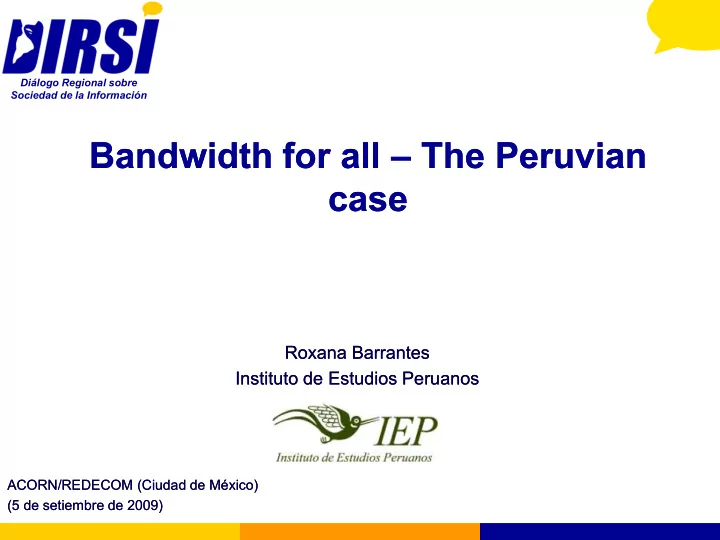 DIRSI
Diálogo Regional sobre Sociedad de la Información

Bandwidth for all – The Peruvian case

Roxana Barrantes
Instituto de Estudios Peruanos

IEP
Instituto de Estudios Peruanos

ACORN/REDECOM (Ciudad de México)
(5 de setiembre de 2009)